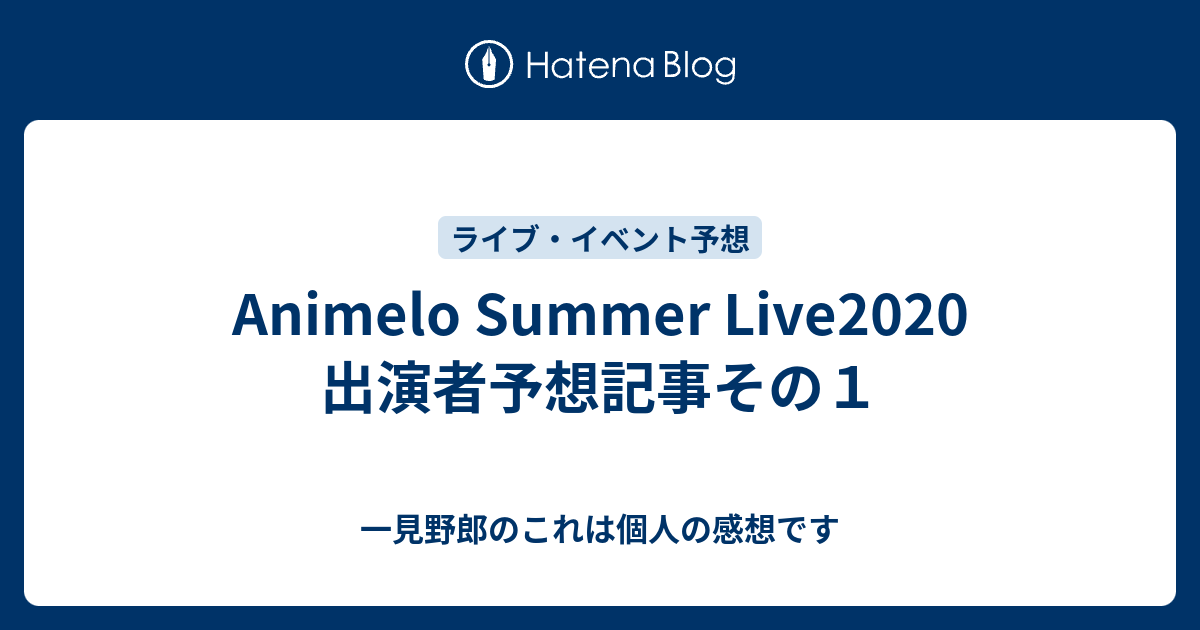 Hatena Blog

ライブ・イベント予想

Animelo Summer Live2020 出演者予想記事その１

一見野郎のこれは個人の感想です